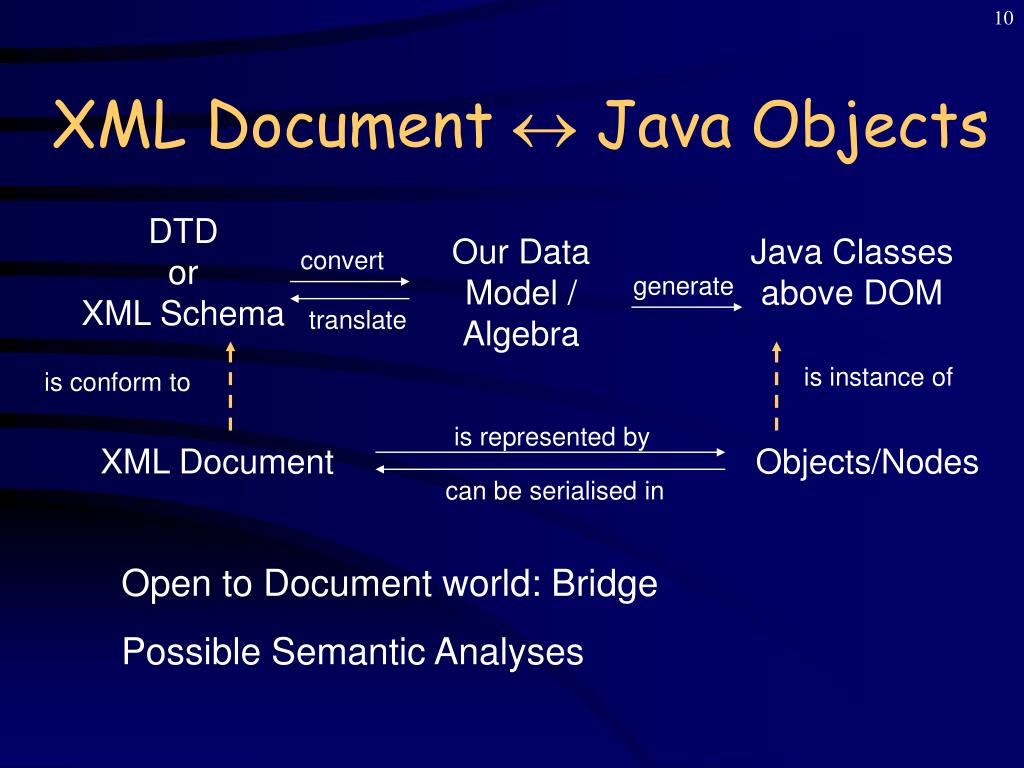 10

XML Document $\leftrightarrow$ Java Objects

DTD
or
XML Schema

convert

translate

Our Data
Model /
Algebra

generate

Java Classes
above DOM

is conform to

is instance of

XML Document

is represented by

can be serialised in

Objects/Nodes

Open to Document world: Bridge

Possible Semantic Analyses